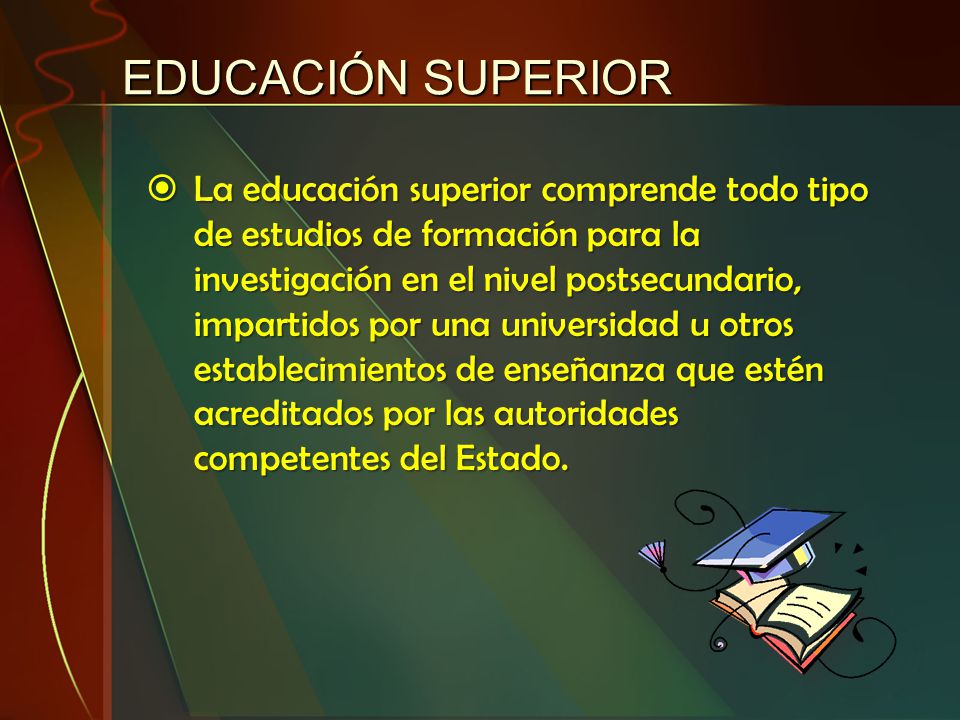 EDUCACIÓN SUPERIOR

La educación superior comprende todo tipo de estudios de formación para la investigación en el nivel postsecundario, impartidos por una universidad u otros establecimientos de enseñanza que estén acreditados por las autoridades competentes del Estado.